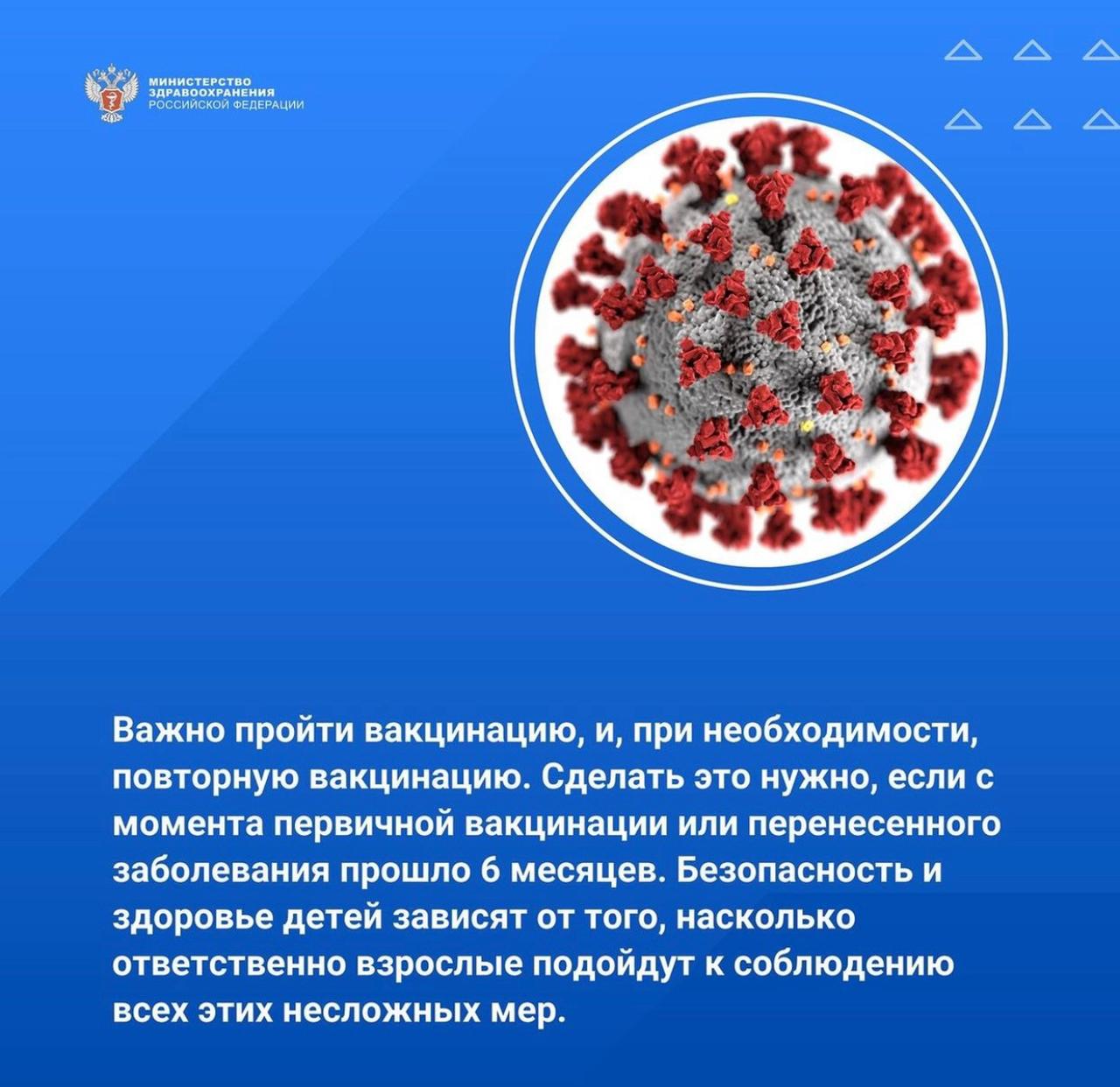 МИНИСТЕРСТВО ЗДРАВООХРАНЕНИЯ РОССИЙСКОЙ ФЕДЕРАЦИИ

Важно пройти вакцинацию, и, при необходимости, повторную вакцинацию. Сделать это нужно, если с момента первичной вакцинации или перенесенного заболевания прошло 6 месяцев. Безопасность и здоровье детей зависят от того, насколько ответственно взрослые подойдут к соблюдению всех этих несложных мер.